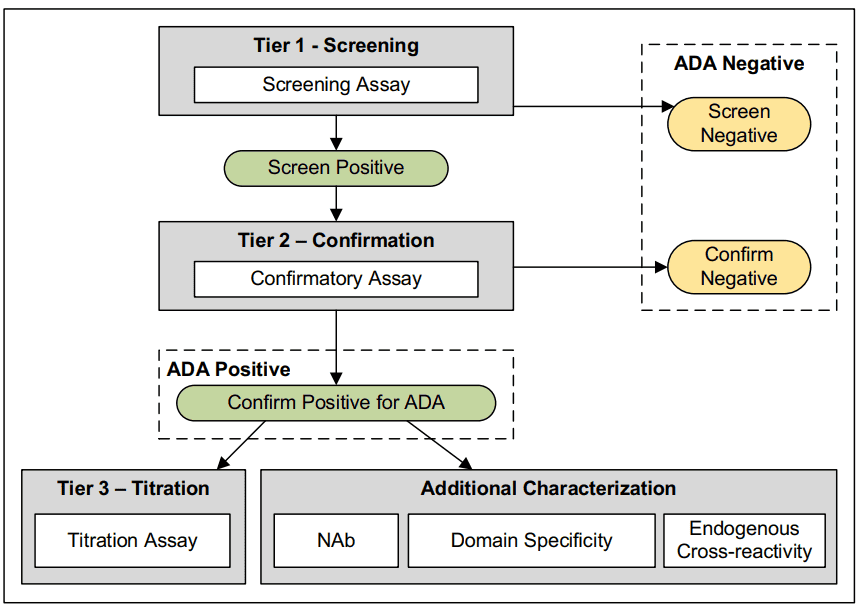 Tier 1 - Screening

Screening Assay

ADA Negative

Screen Negative

Screen Positive

Tier 2 – Confirmation

Confirmatory Assay

Confirm Negative

ADA Positive

Confirm Positive for ADA

Tier 3 – Titration

Titration Assay

Additional Characterization

NAb

Domain Specificity

Endogenous Cross-reactivity